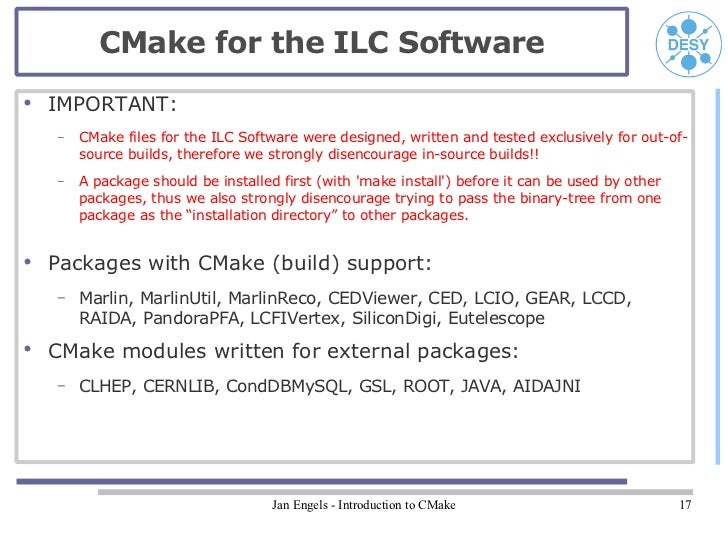 CMake for the ILC Software

DESY

• IMPORTANT:

– CMake files for the ILC Software were designed, written and tested exclusively for out-of-source builds, therefore we strongly disencourage in-source builds!!

– A package should be installed first (with 'make install') before it can be used by other packages, thus we also strongly disencourage trying to pass the binary-tree from one package as the “installation directory” to other packages.

• Packages with CMake (build) support:

– Marlin, MarlinUtil, MarlinReco, CEDViewer, CED, LCIO, GEAR, LCCD, RAIDA, PandoraPFA, LCFIVertex, SiliconDigi, Eutelescope

• CMake modules written for external packages:

– CLHEP, CERNLIB, CondDBMySQL, GSL, ROOT, JAVA, AIDAJNI

Jan Engels - Introduction to CMake

17